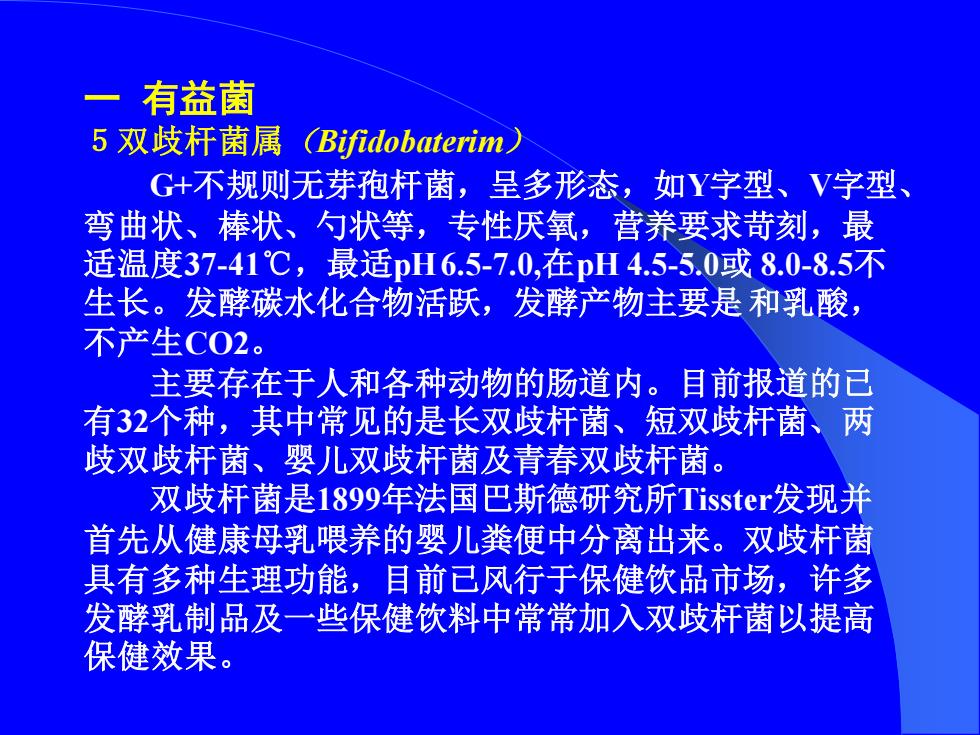 一 有益菌
5 双歧杆菌属（Bifidobaterim）

G+不规则无芽孢杆菌，呈多形态，如Y字型、V字型、弯曲状、棒状、勺状等，专性厌氧，营养要求苛刻，最适温度37-41℃，最适pH 6.5-7.0,在pH 4.5-5.0或 8.0-8.5不生长。发酵碳水化合物活跃，发酵产物主要是 和乳酸，不产生CO2。

主要存在于人和各种动物的肠道内。目前报道的已有32个种，其中常见的是长双歧杆菌、短双歧杆菌、两歧双歧杆菌、婴儿双歧杆菌及青春双歧杆菌。

双歧杆菌是1899年法国巴斯德研究所Tisster发现并首先从健康母乳喂养的婴儿粪便中分离出来。双歧杆菌具有多种生理功能，目前已风行于保健饮品市场，许多发酵乳制品及一些保健饮料中常常加入双歧杆菌以提高保健效果。